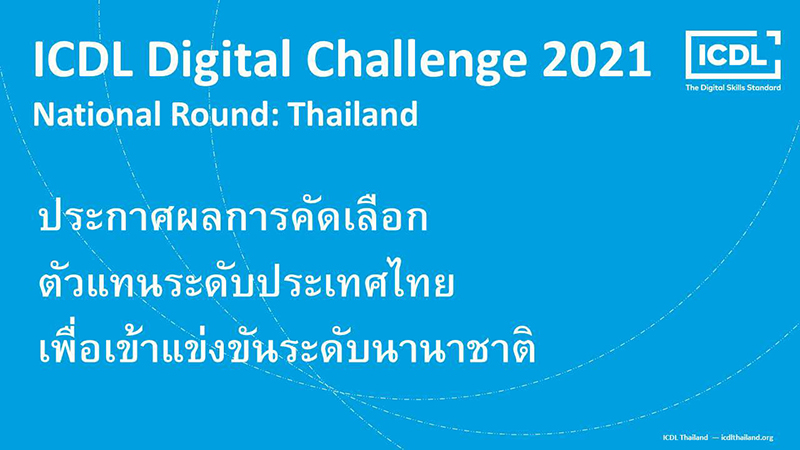 ICDL Digital Challenge 2021
National Round: Thailand

ICDL
The Digital Skills Standard

ประกาศผลการคัดเลือก
ตัวแทนระดับประเทศไทย
เพื่อเข้าแข่งขันระดับนานาชาติ

ICDL Thailand — icdlthailand.org